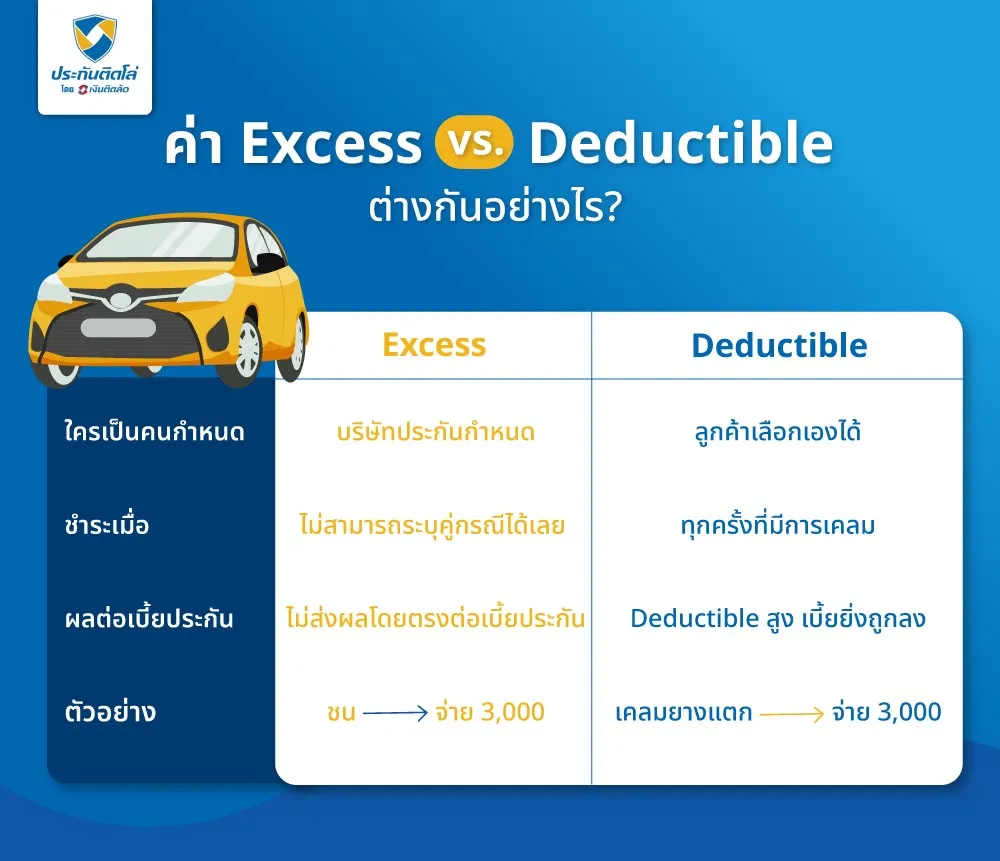 ประกันติดโล่
โดย เงินติดล้อ

ค่า Excess vs. Deductible
ต่างกันอย่างไร?

| | Excess | Deductible |
|---|---|---|
| ใครเป็นคนกำหนด | บริษัทประกันกำหนด | ลูกค้าเลือกเองได้ |
| ชำระเมื่อ | ไม่สามารถระบุคู่กรณีได้เลย | ทุกครั้งที่มีการเคลม |
| ผลต่อเบี้ยประกัน | ไม่ส่งผลโดยตรงต่อเบี้ยประกัน | Deductible สูง เบี้ยยิ่งถูกลง |
| ตัวอย่าง | ชน → จ่าย 3,000 | เคลมยางแตก → จ่าย 3,000 |